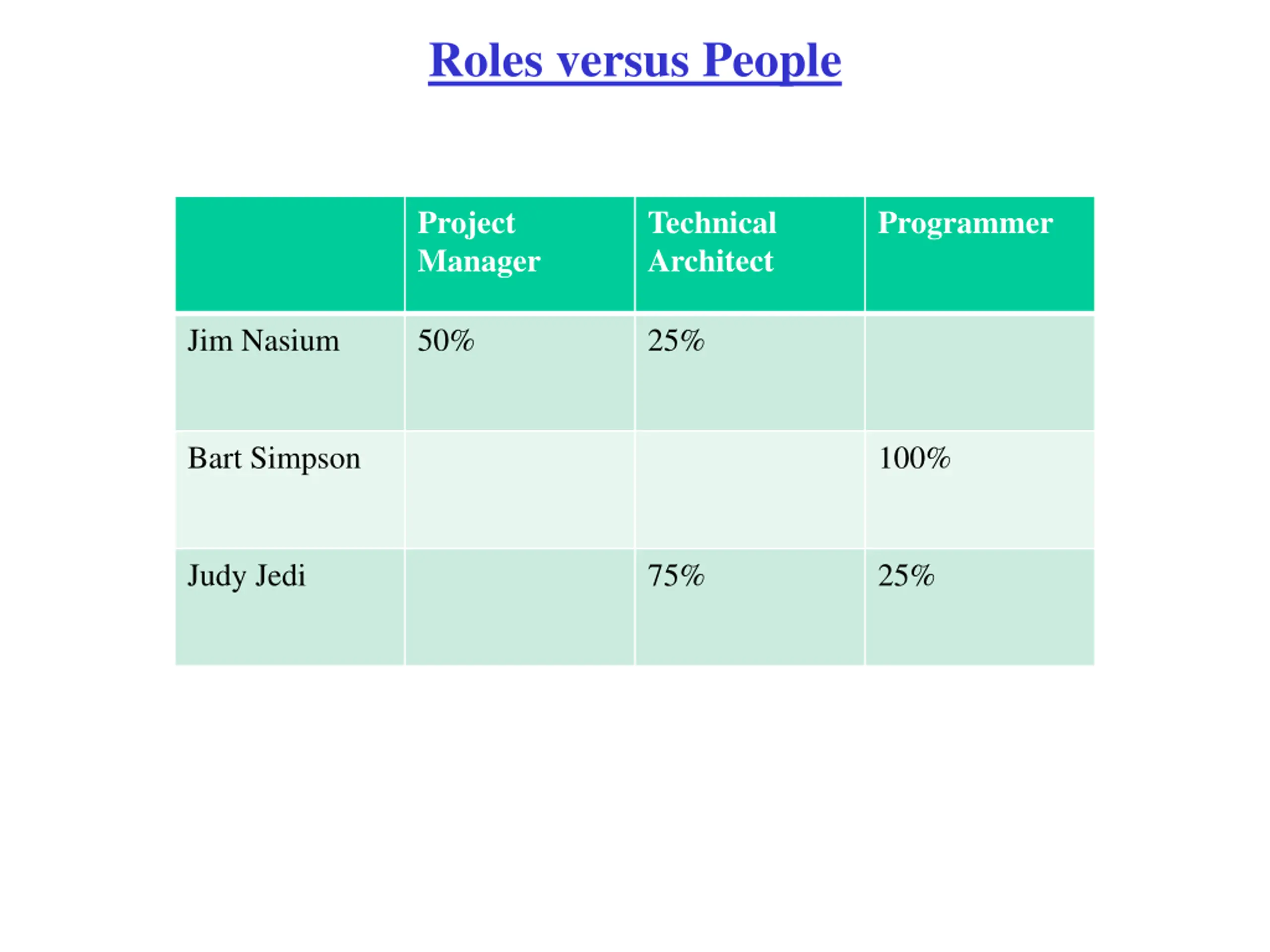 Roles versus People

| | Project Manager | Technical Architect | Programmer |
|---|---|---|---|
| Jim Nasium | 50% | 25% | |
| Bart Simpson | | | 100% |
| Judy Jedi | | 75% | 25% |